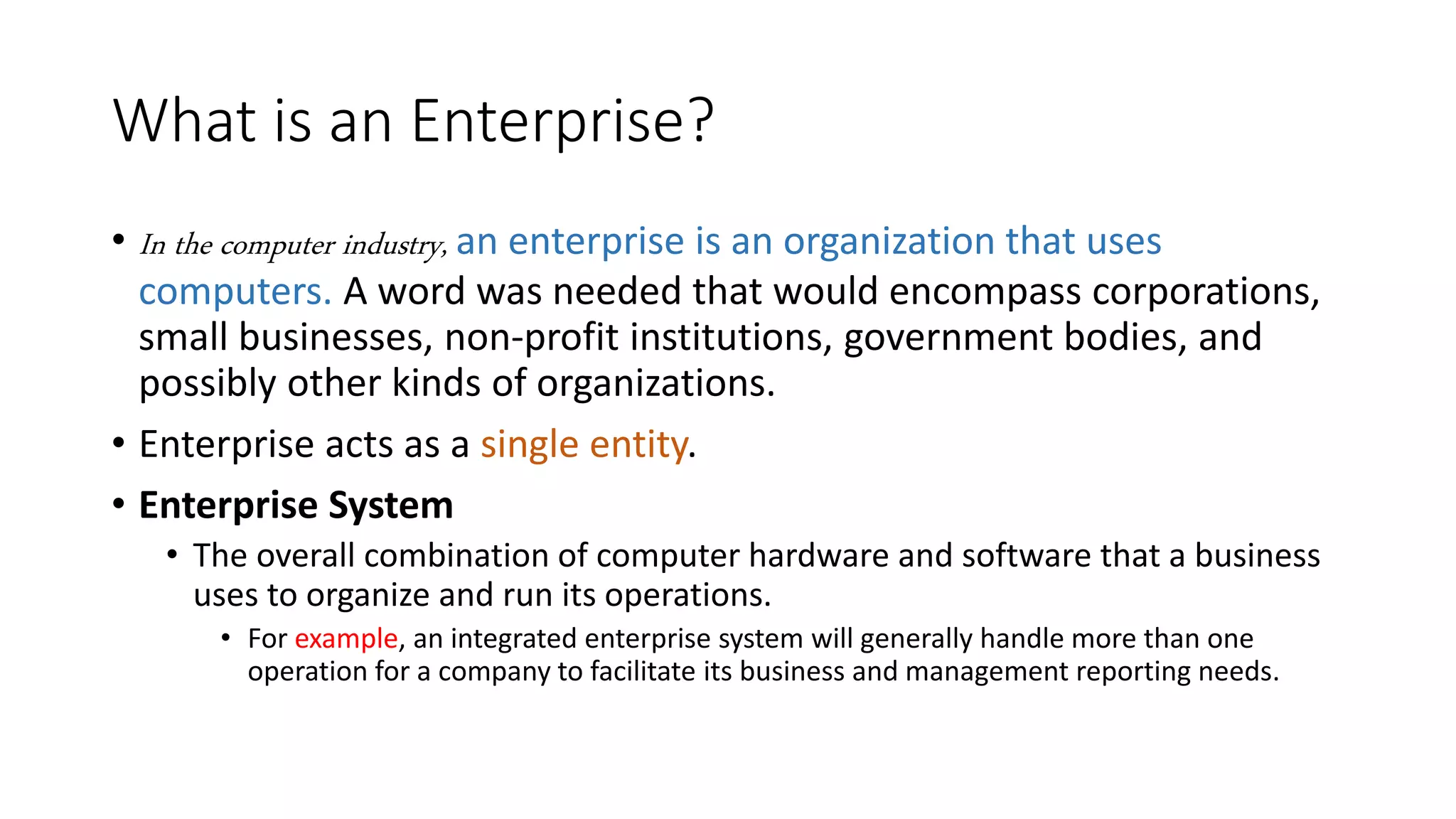 What is an Enterprise?

• In the computer industry, an enterprise is an organization that uses computers. A word was needed that would encompass corporations, small businesses, non-profit institutions, government bodies, and possibly other kinds of organizations.

• Enterprise acts as a single entity.

• Enterprise System

• The overall combination of computer hardware and software that a business uses to organize and run its operations.

• For example, an integrated enterprise system will generally handle more than one operation for a company to facilitate its business and management reporting needs.